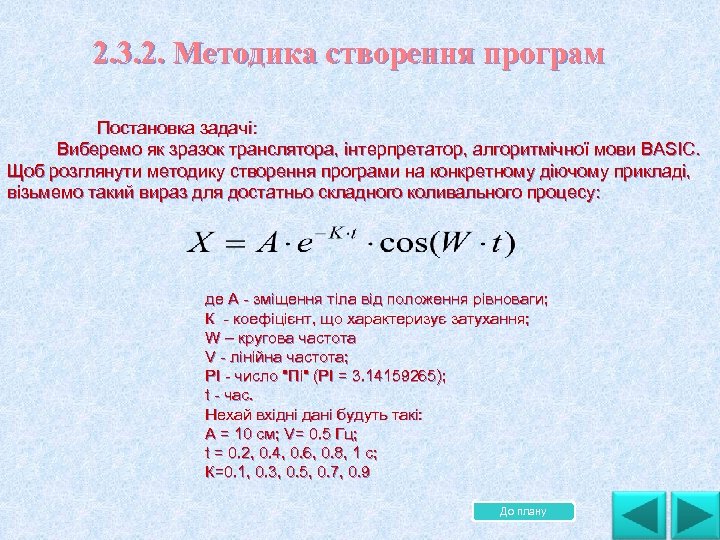 2.3.2. Методика створення програм

Постановка задачі:

Виберемо як зразок транслятора, інтерпретатор, алгоритмічної мови BASIC. Щоб розглянути методику створення програми на конкретному діючому прикладі, візьмемо такий вираз для достатньо складного коливального процесу:

$X = A \cdot e^{-K \cdot t} \cdot \cos(W \cdot t)$

де A - зміщення тіла від положення рівноваги;
K - коефіцієнт, що характеризує затухання;
W – кругова частота
V - лінійна частота;
PI - число "Пі" (PI = 3.14159265);
t - час.
Нехай вхідні дані будуть такі:
A = 10 см; V= 0.5 Гц;
t = 0.2, 0.4, 0.6, 0.8, 1 с;
K=0.1, 0.3, 0.5, 0.7, 0.9

До плану